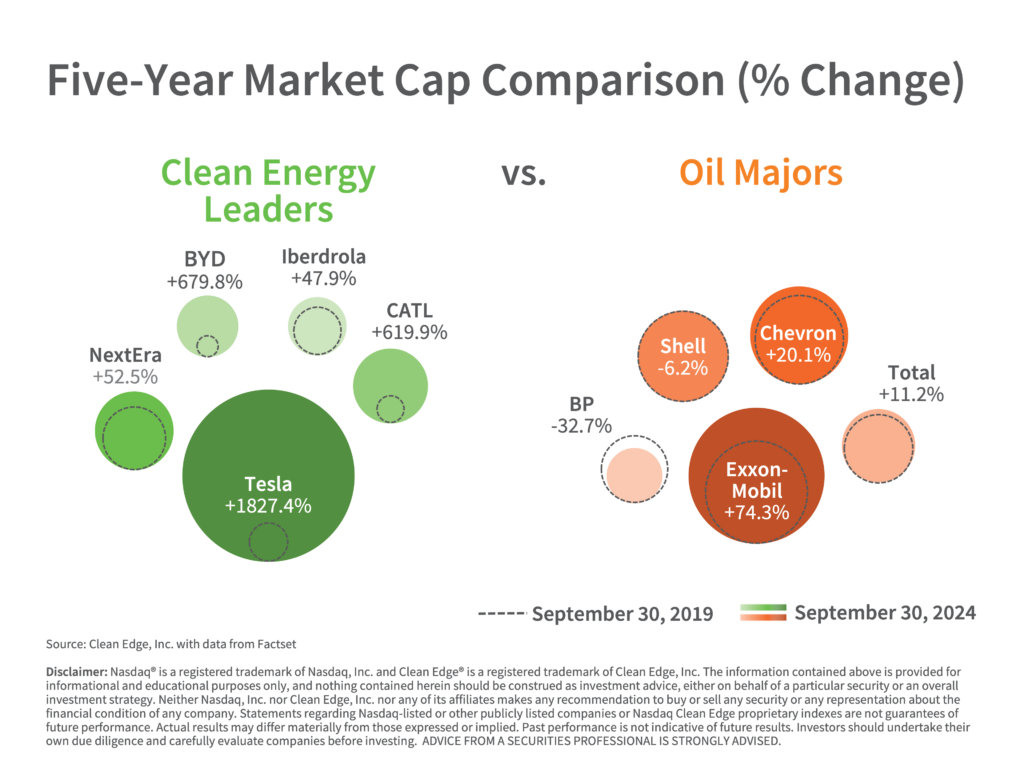 Five-Year Market Cap Comparison (% Change)

Clean Energy Leaders

vs.

Oil Majors

BYD
+679.8%

Iberdrola
+47.9%

CATL
+619.9%

NextEra
+52.5%

Tesla
+1827.4%

Shell
-6.2%

Chevron
+20.1%

Total
+11.2%

BP
-32.7%

Exxon-Mobil
+74.3%

September 30, 2019

September 30, 2024

Source: Clean Edge, Inc. with data from Factset

Disclaimer: Nasdaq® is a registered trademark of Nasdaq, Inc. and Clean Edge® is a registered trademark of Clean Edge, Inc. The information contained above is provided for informational and educational purposes only, and nothing contained herein should be construed as investment advice, either on behalf of a particular security or an overall investment strategy. Neither Nasdaq, Inc. nor Clean Edge, Inc. nor any of its affiliates makes any recommendation to buy or sell any security or any representation about the financial condition of any company. Statements regarding Nasdaq-listed or other publicly listed companies or Nasdaq Clean Edge proprietary indexes are not guarantees of future performance. Actual results may differ materially from those expressed or implied. Past performance is not indicative of future results. Investors should undertake their own due diligence and carefully evaluate companies before investing. ADVICE FROM A SECURITIES PROFESSIONAL IS STRONGLY ADVISED.